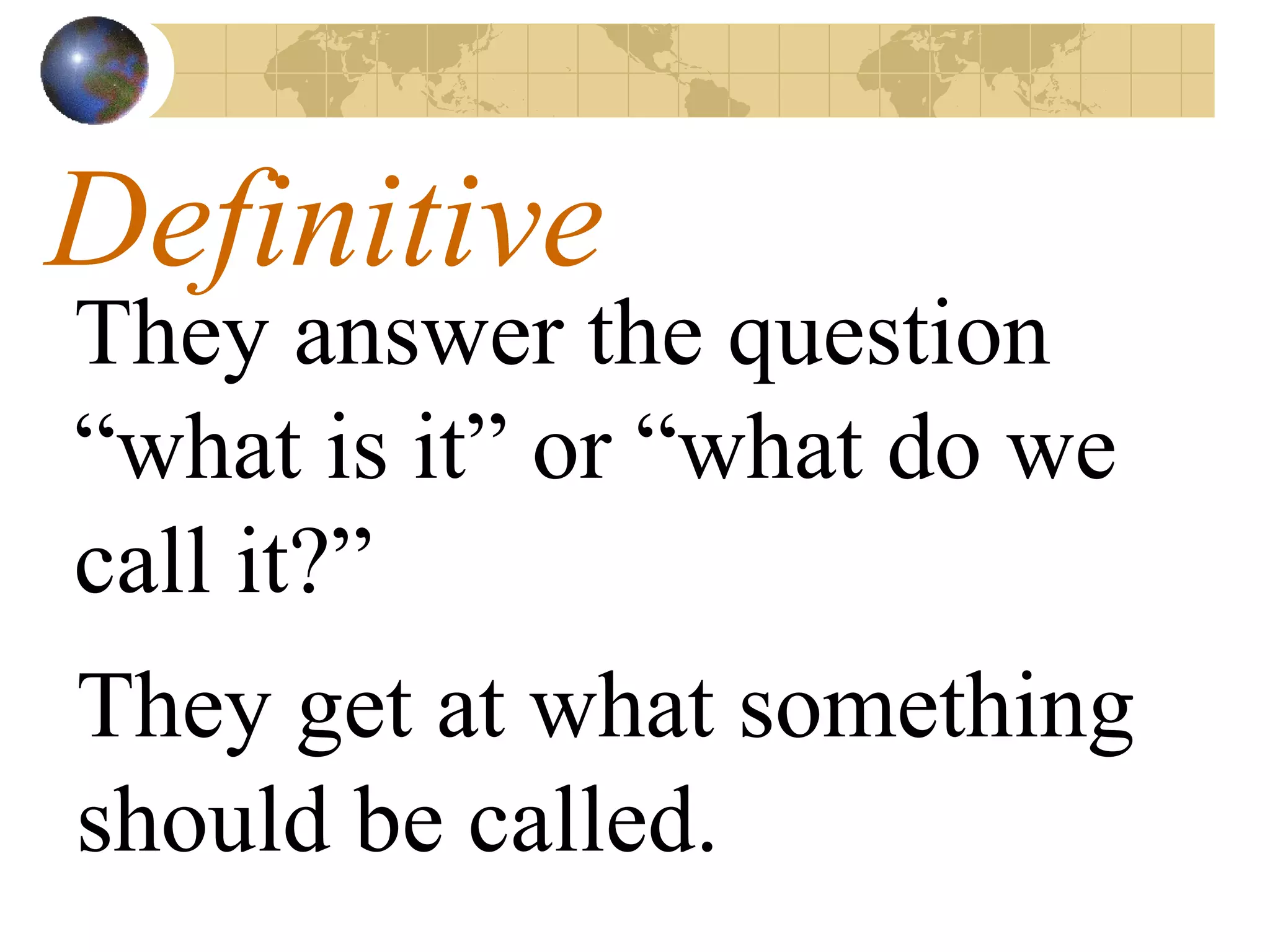 Definitive

They answer the question “what is it” or “what do we call it?”

They get at what something should be called.